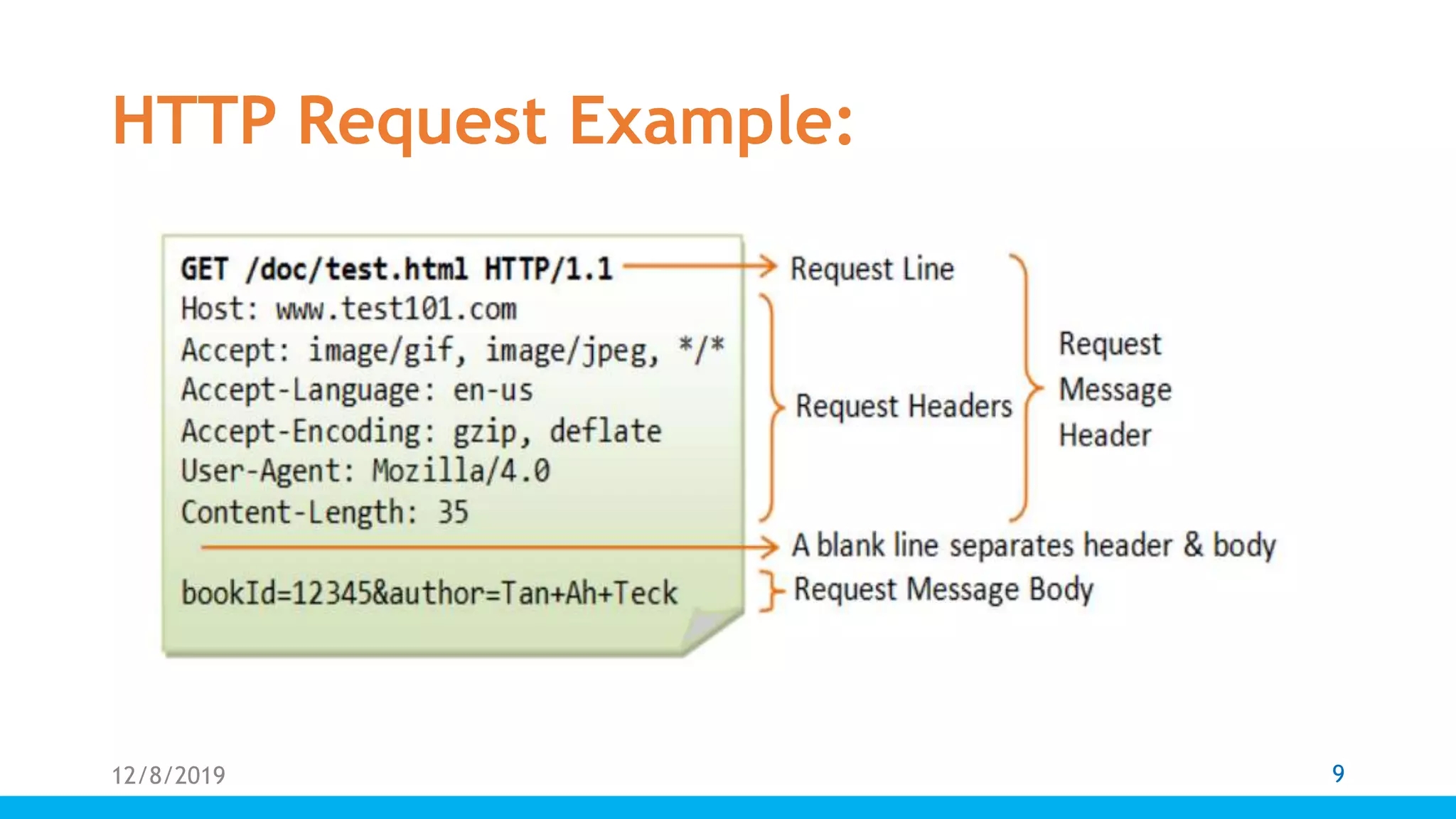 HTTP Request Example:

GET /doc/test.html HTTP/1.1
Host: www.test101.com
Accept: image/gif, image/jpeg, */*
Accept-Language: en-us
Accept-Encoding: gzip, deflate
User-Agent: Mozilla/4.0
Content-Length: 35

bookId=12345&author=Tan+Ah+Teck

Request Line

Request Headers

Request Message Header

A blank line separates header & body

Request Message Body

12/8/2019

9